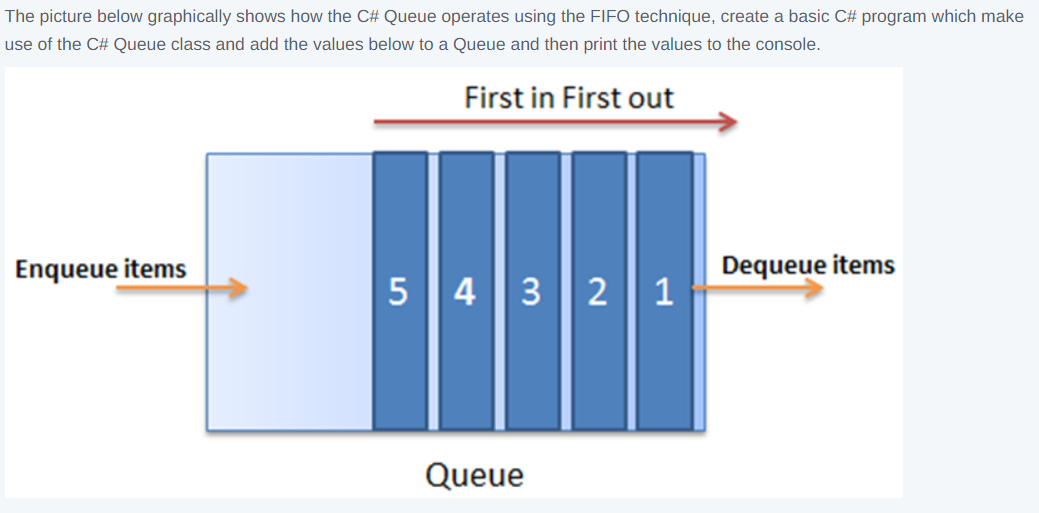 The picture below graphically shows how the C# Queue operates using the FIFO technique, create a basic C# program which make use of the C# Queue class and add the values below to a Queue and then print the values to the console.

First in First out

Enqueue items

5 4 3 2 1

Dequeue items

Queue